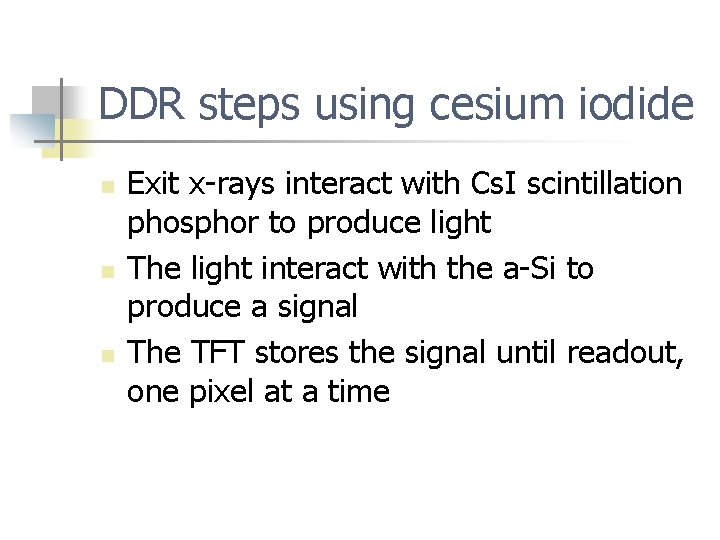 DDR steps using cesium iodide

- Exit x-rays interact with CsI scintillation phosphor to produce light
- The light interact with the a-Si to produce a signal
- The TFT stores the signal until readout, one pixel at a time